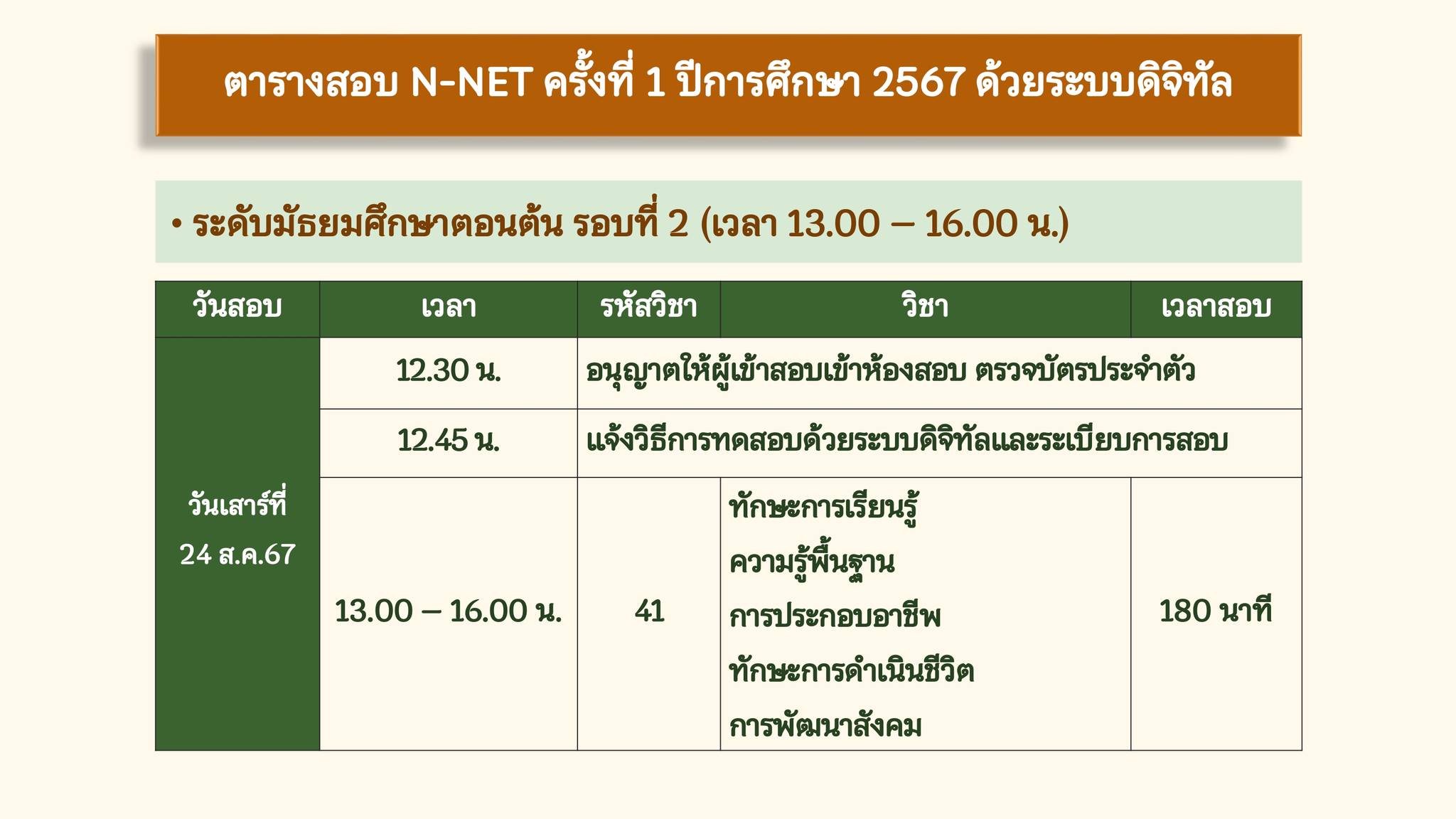 ตารางสอบ N-NET ครั้งที่ 1 ปีการศึกษา 2567 ด้วยระบบดิจิทัล

• ระดับมัธยมศึกษาตอนต้น รอบที่ 2 (เวลา 13.00 – 16.00 น.)

| วันสอบ | เวลา | รหัสวิชา | วิชา | เวลาสอบ |
|---|---|---|---|---|
| วันเสาร์ที่ 24 ส.ค.67 | 12.30 น. | อนุญาตให้ผู้เข้าสอบเข้าห้องสอบ ตรวจบัตรประจำตัว | | |
| | 12.45 น. | แจ้งวิธีการทดสอบด้วยระบบดิจิทัลและระเบียบการสอบ | | |
| | 13.00 – 16.00 น. | 41 | ทักษะการเรียนรู้ ความรู้พื้นฐาน การประกอบอาชีพ ทักษะการดำเนินชีวิต การพัฒนาสังคม | 180 นาที |